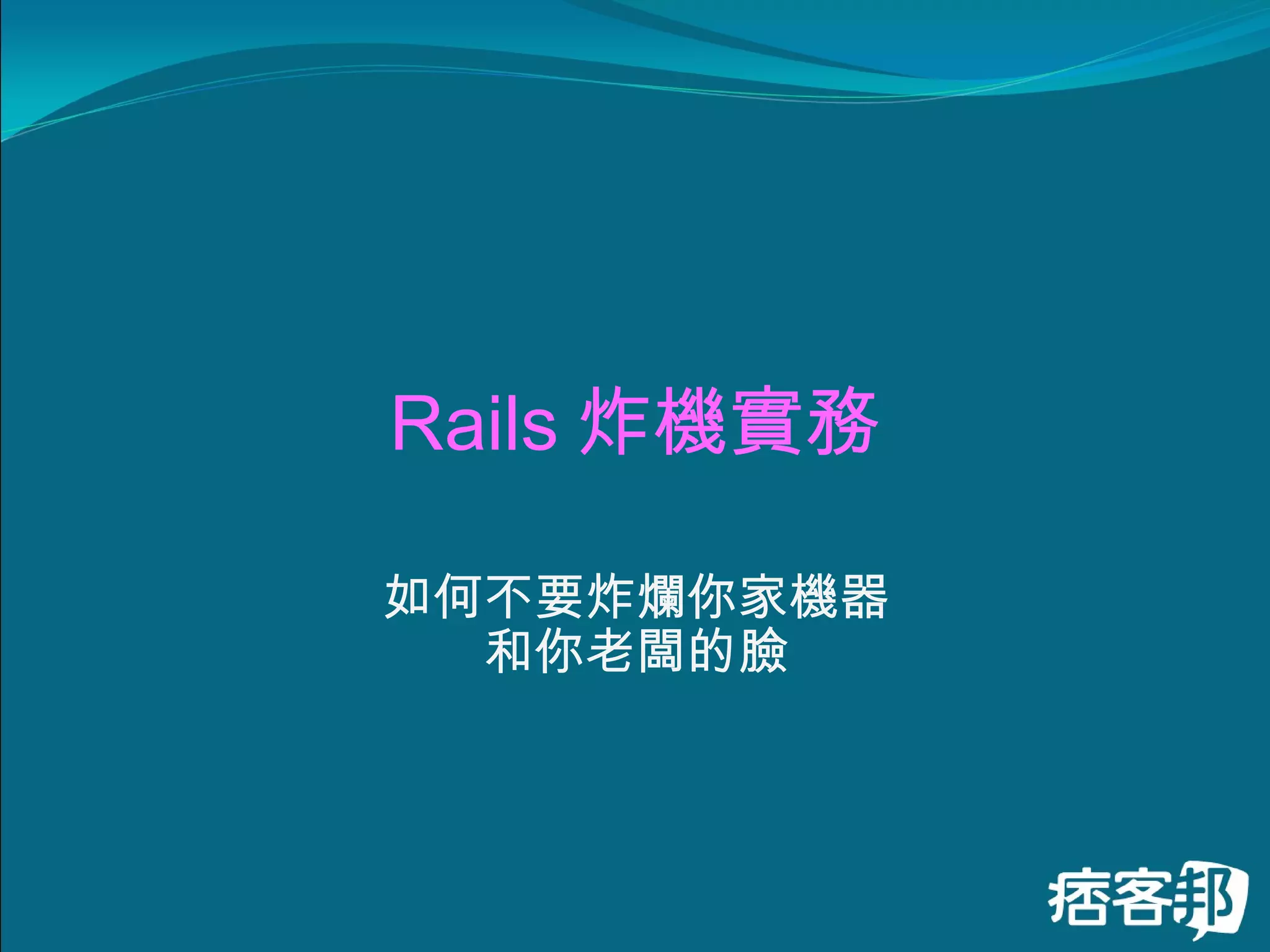 Rails 炸機實務

如何不要炸爛你家機器
和你老闆的臉

痞客邦